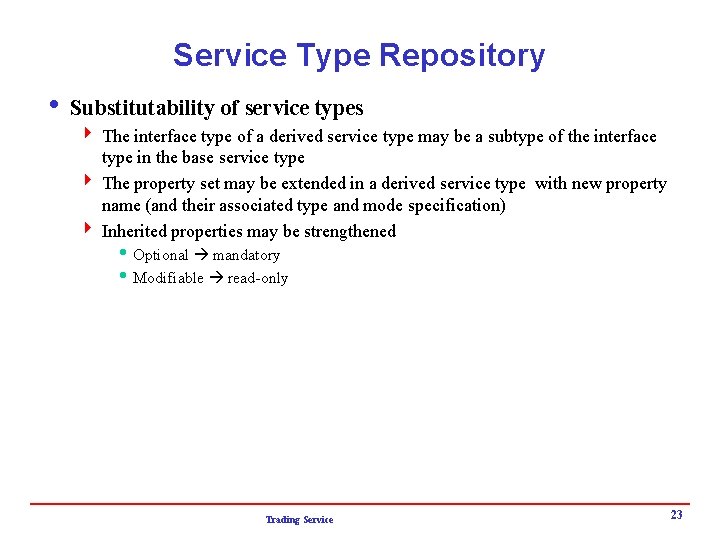 Service Type Repository

• Substitutability of service types

‣ The interface type of a derived service type may be a subtype of the interface type in the base service type

‣ The property set may be extended in a derived service type with new property name (and their associated type and mode specification)

‣ Inherited properties may be strengthened

• Optional → mandatory

• Modifiable → read-only

Trading Service

23